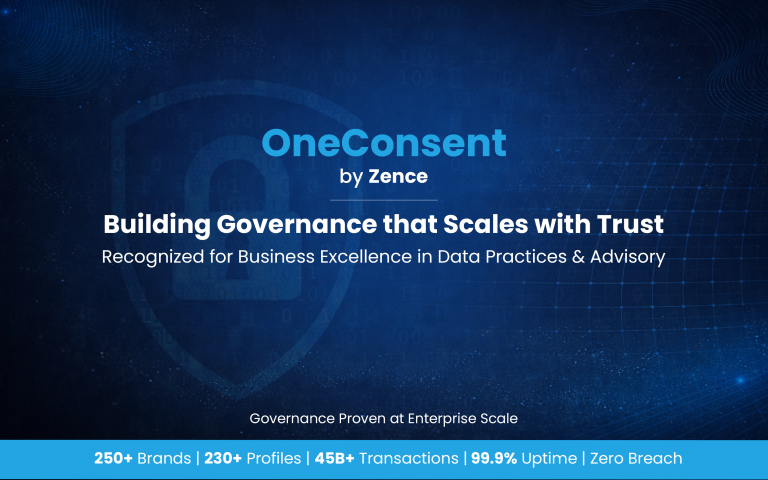 OneConsent
by Zence

Building Governance that Scales with Trust
Recognized for Business Excellence in Data Practices & Advisory

Governance Proven at Enterprise Scale

250+ Brands | 230+ Profiles | 45B+ Transactions | 99.9% Uptime | Zero Breach